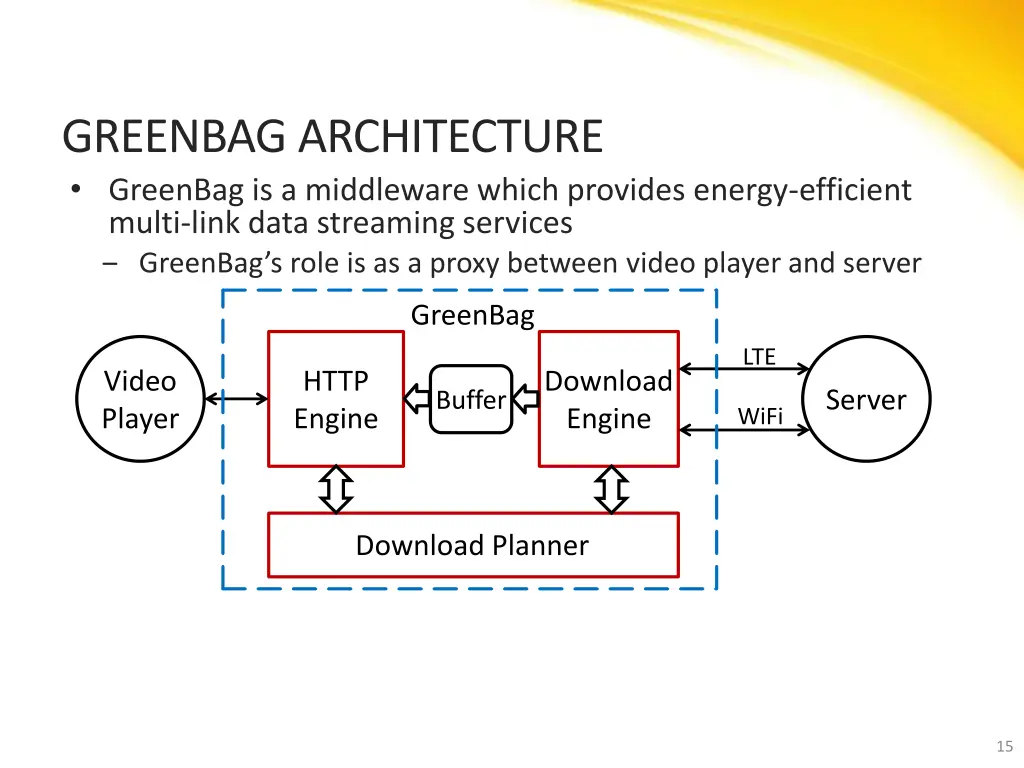 GREENBAG ARCHITECTURE

• GreenBag is a middleware which provides energy-efficient multi-link data streaming services

– GreenBag's role is as a proxy between video player and server

GreenBag

Video Player

HTTP Engine

Buffer

Download Engine

LTE

WiFi

Server

Download Planner

15